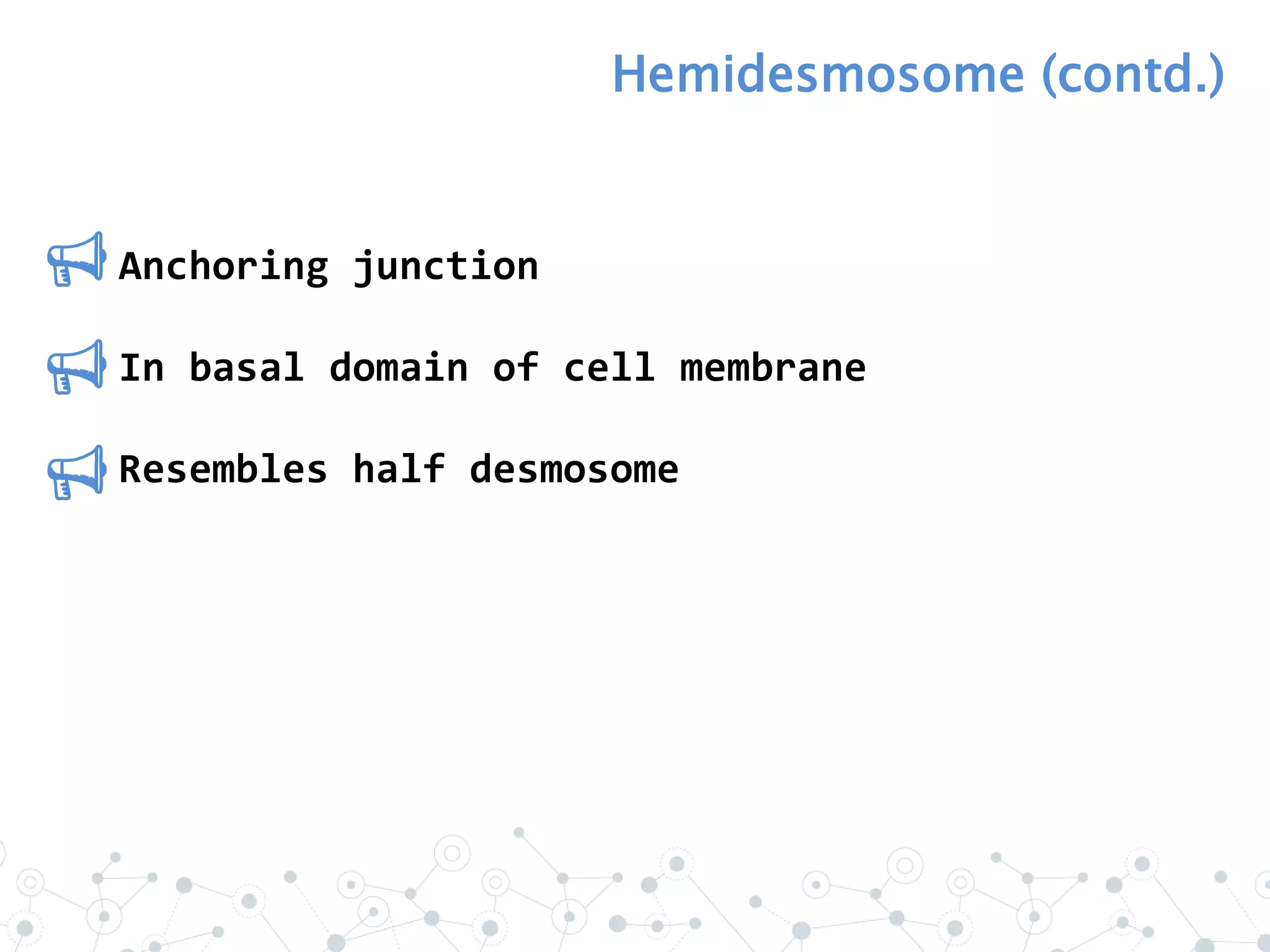 Hemidesmosome (contd.)

Anchoring junction

In basal domain of cell membrane

Resembles half desmosome